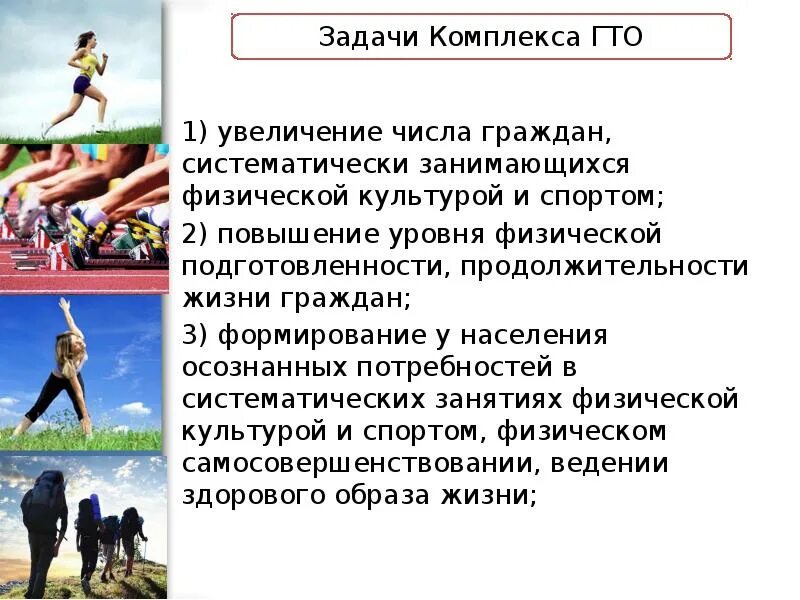 Задачи Комплекса ГТО

1) увеличение числа граждан, систематически занимающихся физической культурой и спортом;

2) повышение уровня физической подготовленности, продолжительности жизни граждан;

3) формирование у населения осознанных потребностей в систематических занятиях физической культурой и спортом, физическом самосовершенствовании, ведении здорового образа жизни;